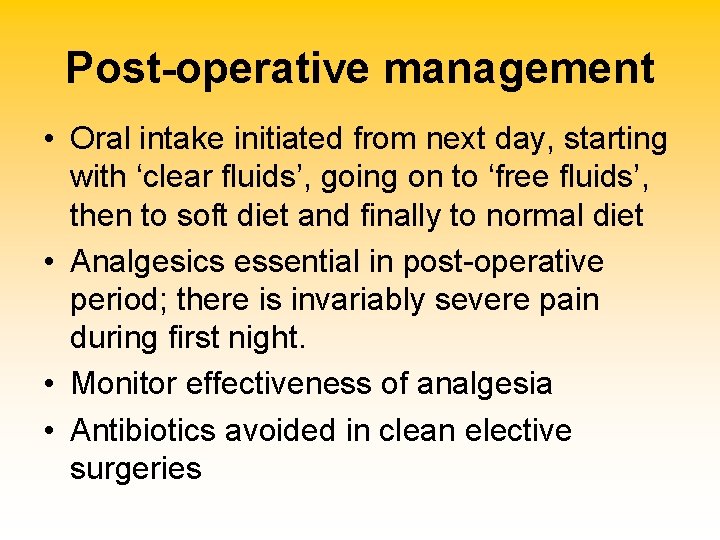 Post-operative management

• Oral intake initiated from next day, starting with ‘clear fluids’, going on to ‘free fluids’, then to soft diet and finally to normal diet
• Analgesics essential in post-operative period; there is invariably severe pain during first night.
• Monitor effectiveness of analgesia
• Antibiotics avoided in clean elective surgeries